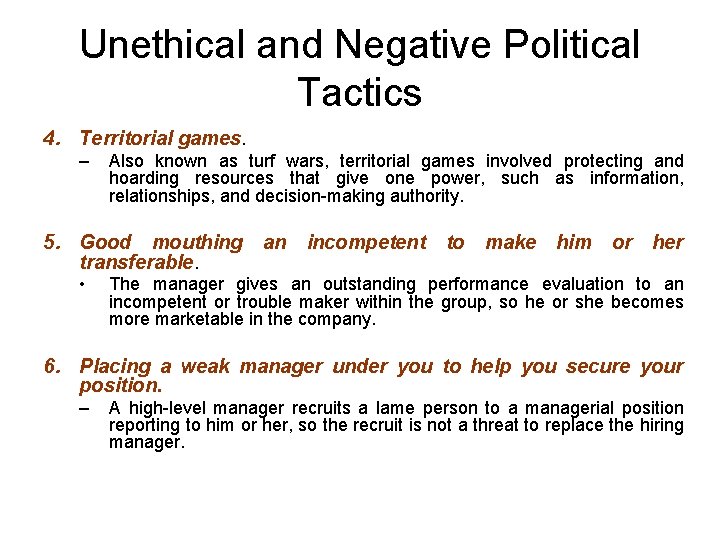 Unethical and Negative Political Tactics

4. Territorial games.

– Also known as turf wars, territorial games involved protecting and hoarding resources that give one power, such as information, relationships, and decision-making authority.

5. Good mouthing an incompetent to make him or her transferable.

• The manager gives an outstanding performance evaluation to an incompetent or trouble maker within the group, so he or she becomes more marketable in the company.

6. Placing a weak manager under you to help you secure your position.

– A high-level manager recruits a lame person to a managerial position reporting to him or her, so the recruit is not a threat to replace the hiring manager.